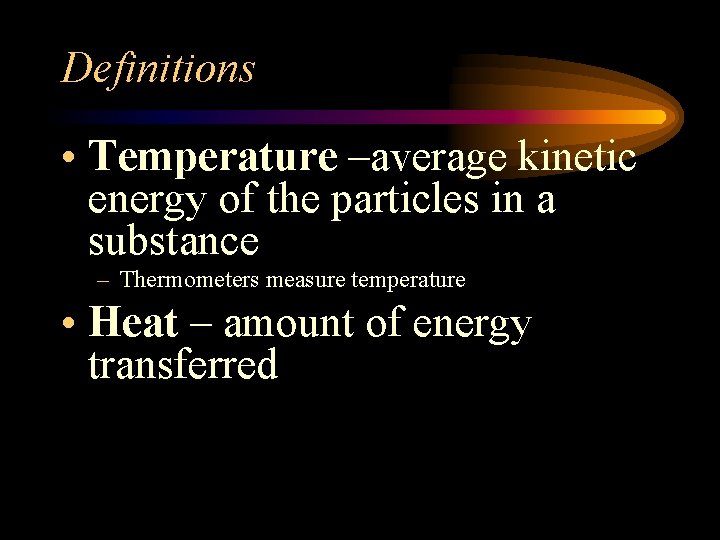 Definitions

• Temperature –average kinetic energy of the particles in a substance

– Thermometers measure temperature

• Heat – amount of energy transferred